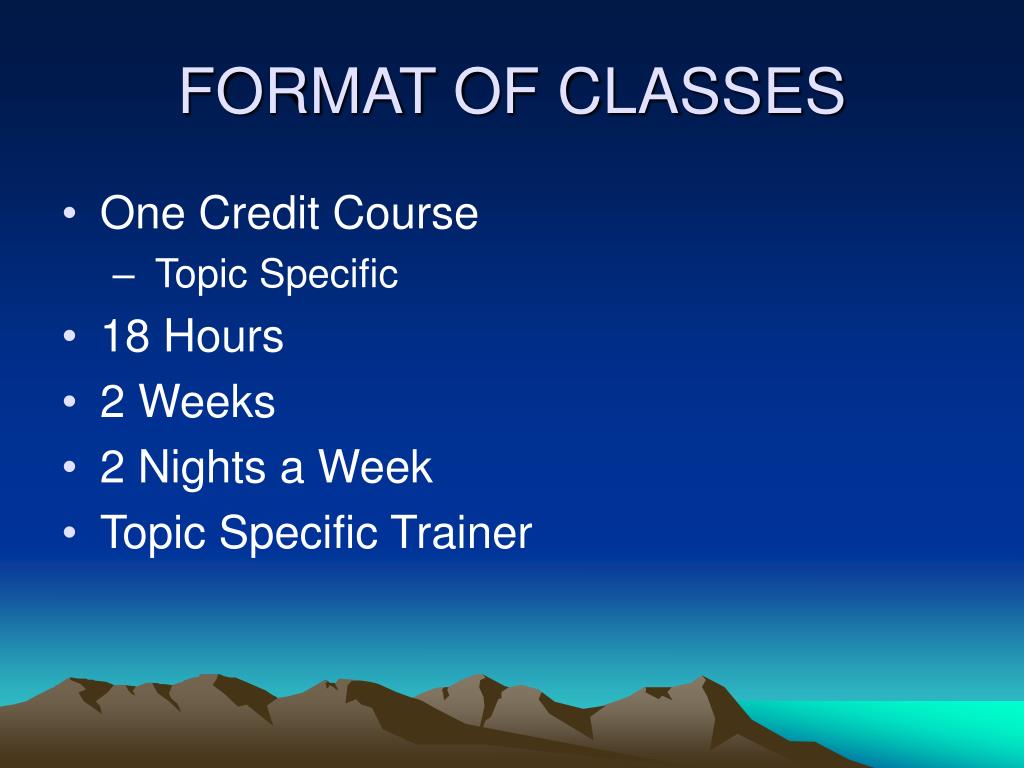 FORMAT OF CLASSES

• One Credit Course
– Topic Specific
• 18 Hours
• 2 Weeks
• 2 Nights a Week
• Topic Specific Trainer